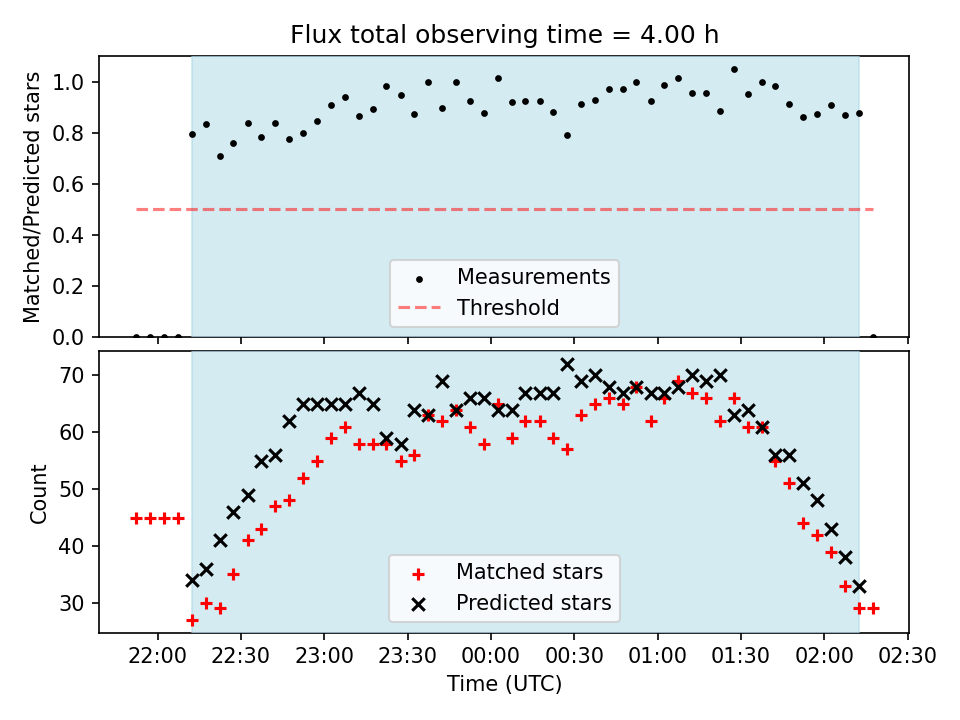 Flux total observing time = 4.00 h

Matched/Predicted stars

1.0
0.8
0.6
0.4
0.2
0.0

Measurements
Threshold

Count

70
60
50
40
30

Matched stars
Predicted stars

22:00 22:30 23:00 23:30 00:00 00:30 01:00 01:30 02:00 02:30

Time (UTC)